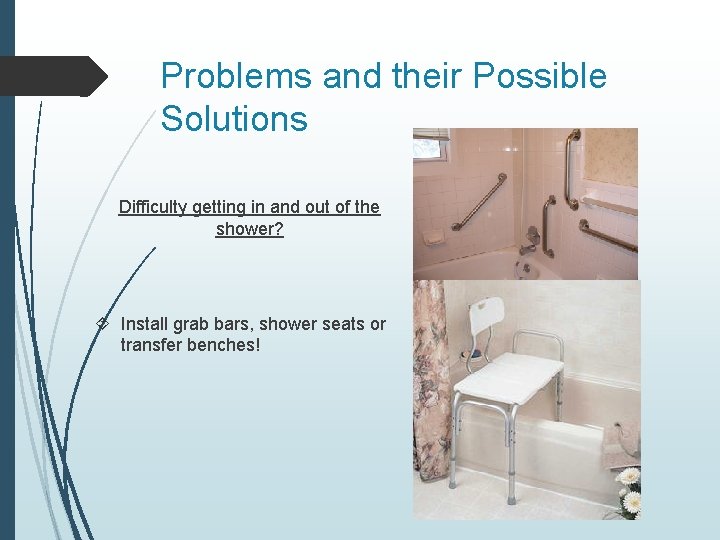 Problems and their Possible Solutions

Difficulty getting in and out of the shower?

Install grab bars, shower seats or transfer benches!